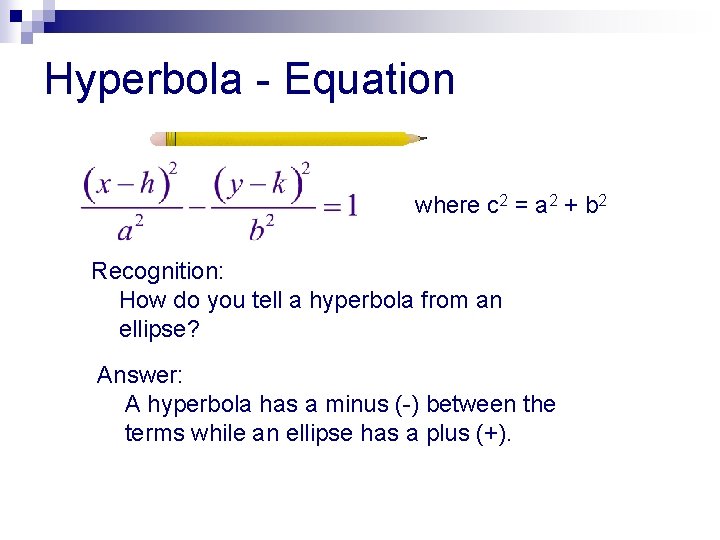 Hyperbola - Equation

$\frac{(x-h)^2}{a^2} - \frac{(y-k)^2}{b^2} = 1$ where $c^2 = a^2 + b^2$

Recognition:
How do you tell a hyperbola from an ellipse?

Answer:
A hyperbola has a minus (-) between the terms while an ellipse has a plus (+).